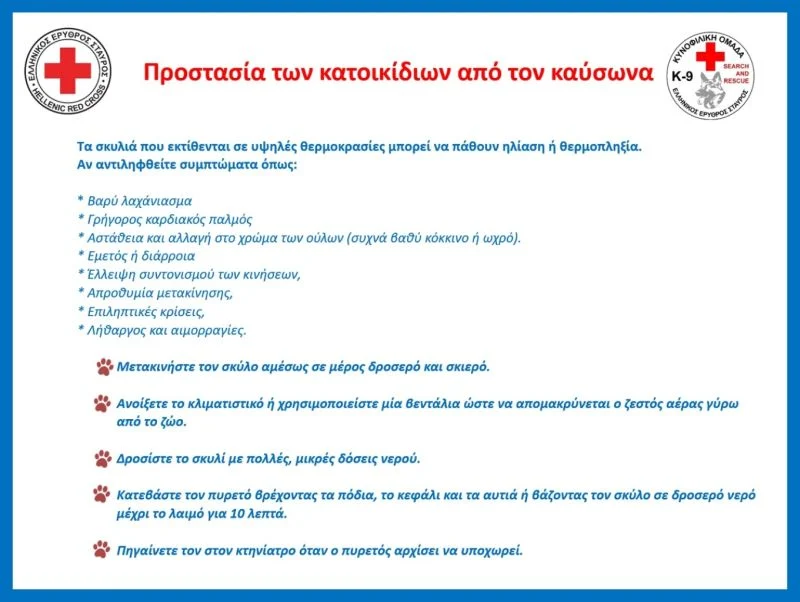 ΕΛΛΗΝΙΚΟΣ ΕΡΥΘΡΟΣ ΣΤΑΥΡΟΣ
HELLENIC RED CROSS

Προστασία των κατοικίδιων από τον καύσωνα

ΚΥΝΟΦΙΛΙΚΗ ΟΜΑΔΑ
K-9
SEARCH AND RESCUE
ΕΛΛΗΝΙΚΟΣ ΕΡΥΘΡΟΣ ΣΤΑΥΡΟΣ

Τα σκυλιά που εκτίθενται σε υψηλές θερμοκρασίες μπορεί να πάθουν ηλίαση ή θερμοπληξία. Αν αντιληφθείτε συμπτώματα όπως:

* Βαρύ λαχάνιασμα
* Γρήγορος καρδιακός παλμός
* Αστάθεια και αλλαγή στο χρώμα των ούλων (συχνά βαθύ κόκκινο ή ωχρό).
* Εμετός ή διάρροια
* Έλλειψη συντονισμού των κινήσεων,
* Απροθυμία μετακίνησης,
* Επιληπτικές κρίσεις,
* Λήθαργος και αιμορραγίες.

Μετακινήστε τον σκύλο αμέσως σε μέρος δροσερό και σκιερό.

Ανοίξετε το κλιματιστικό ή χρησιμοποιείστε μία βεντάλια ώστε να απομακρύνεται ο ζεστός αέρας γύρω από το ζώο.

Δροσίστε το σκυλί με πολλές, μικρές δόσεις νερού.

Κατεβάστε τον πυρετό βρέχοντας τα πόδια, το κεφάλι και τα αυτιά ή βάζοντας τον σκύλο σε δροσερό νερό μέχρι το λαιμό για 10 λεπτά.

Πηγαίνετε τον στον κτηνίατρο όταν ο πυρετός αρχίσει να υποχωρεί.